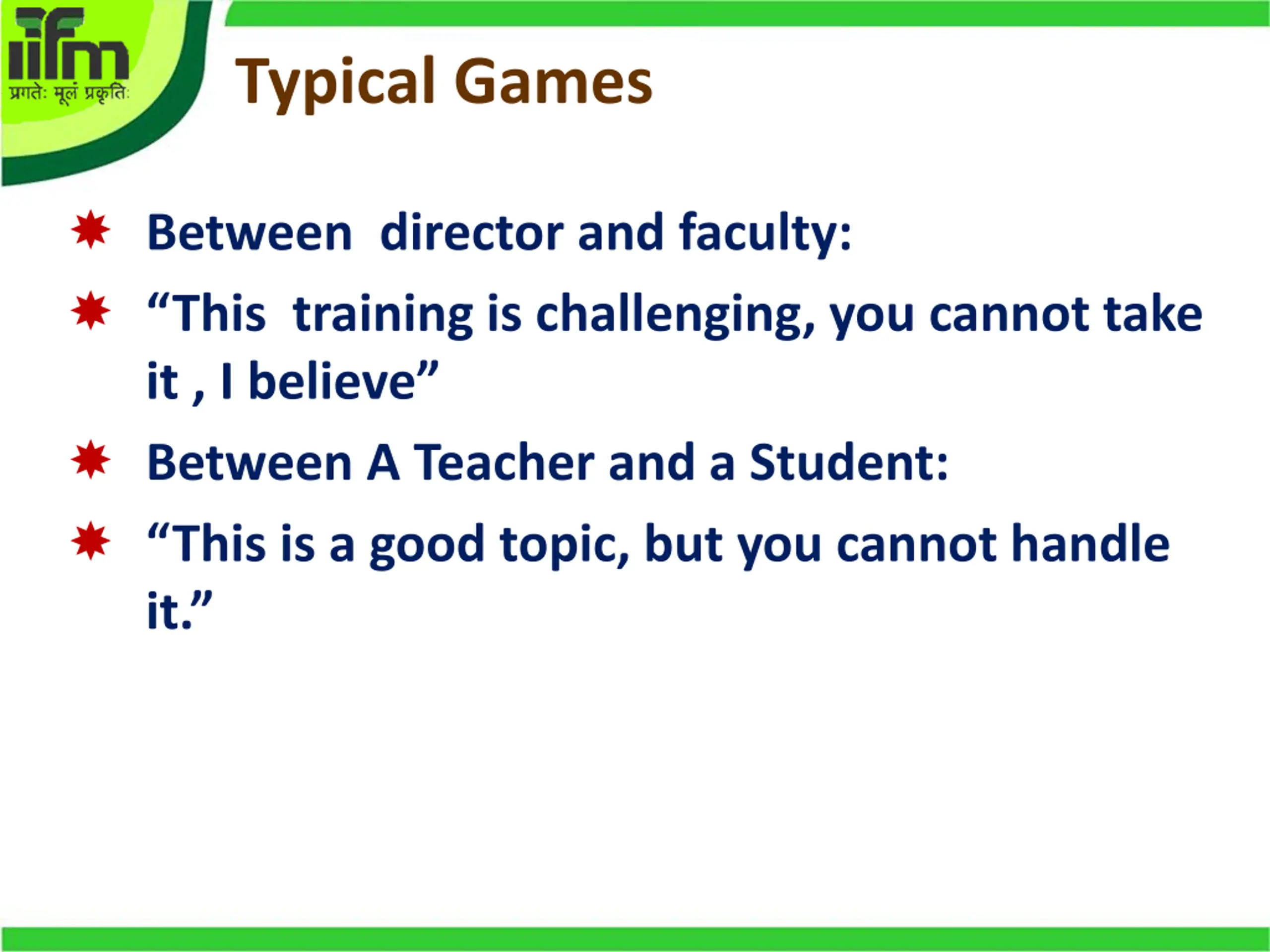 iifm
प्रगतेः मूलं प्रकृतिः

Typical Games

Between director and faculty:

“This training is challenging, you cannot take it , I believe”

Between A Teacher and a Student:

“This is a good topic, but you cannot handle it.”